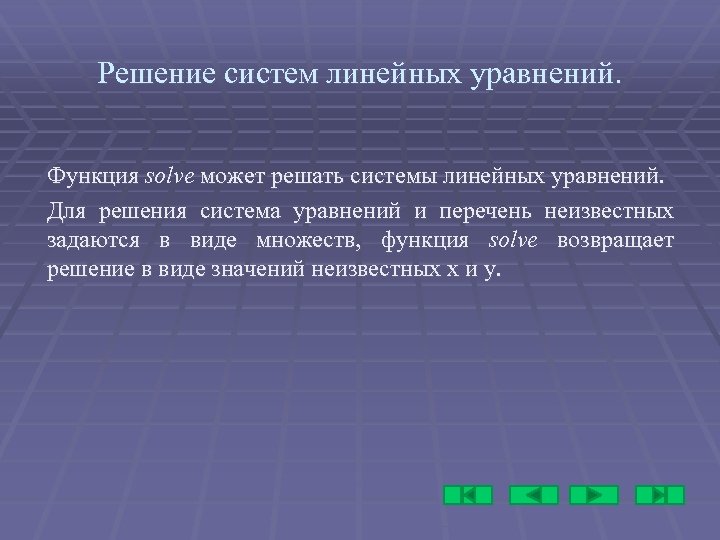 Решение систем линейных уравнений.

Функция solve может решать системы линейных уравнений.

Для решения система уравнений и перечень неизвестных задаются в виде множеств, функция solve возвращает решение в виде значений неизвестных x и y.